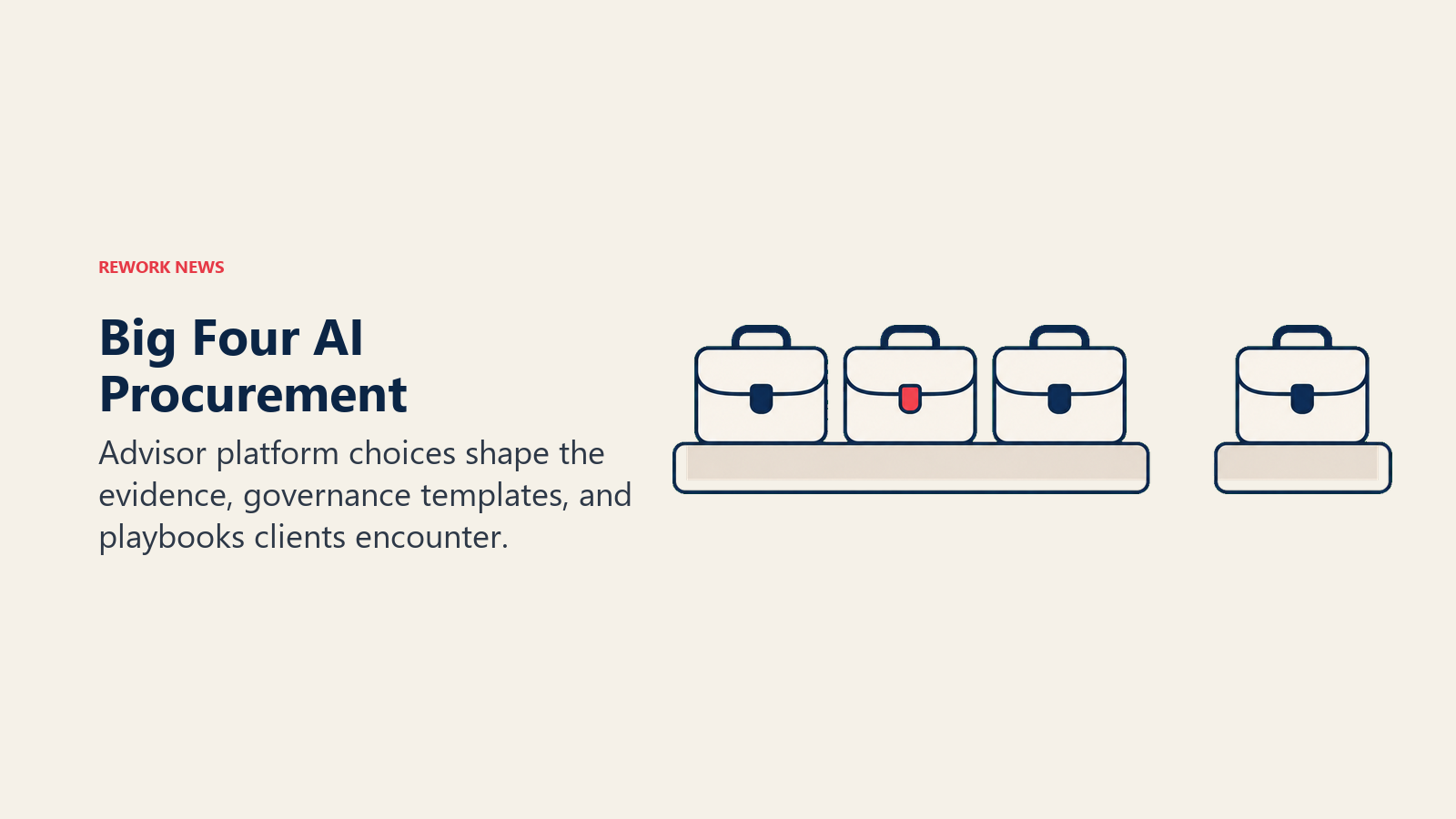 REWORK NEWS

Big Four AI Procurement

Advisor platform choices shape the evidence, governance templates, and playbooks clients encounter.